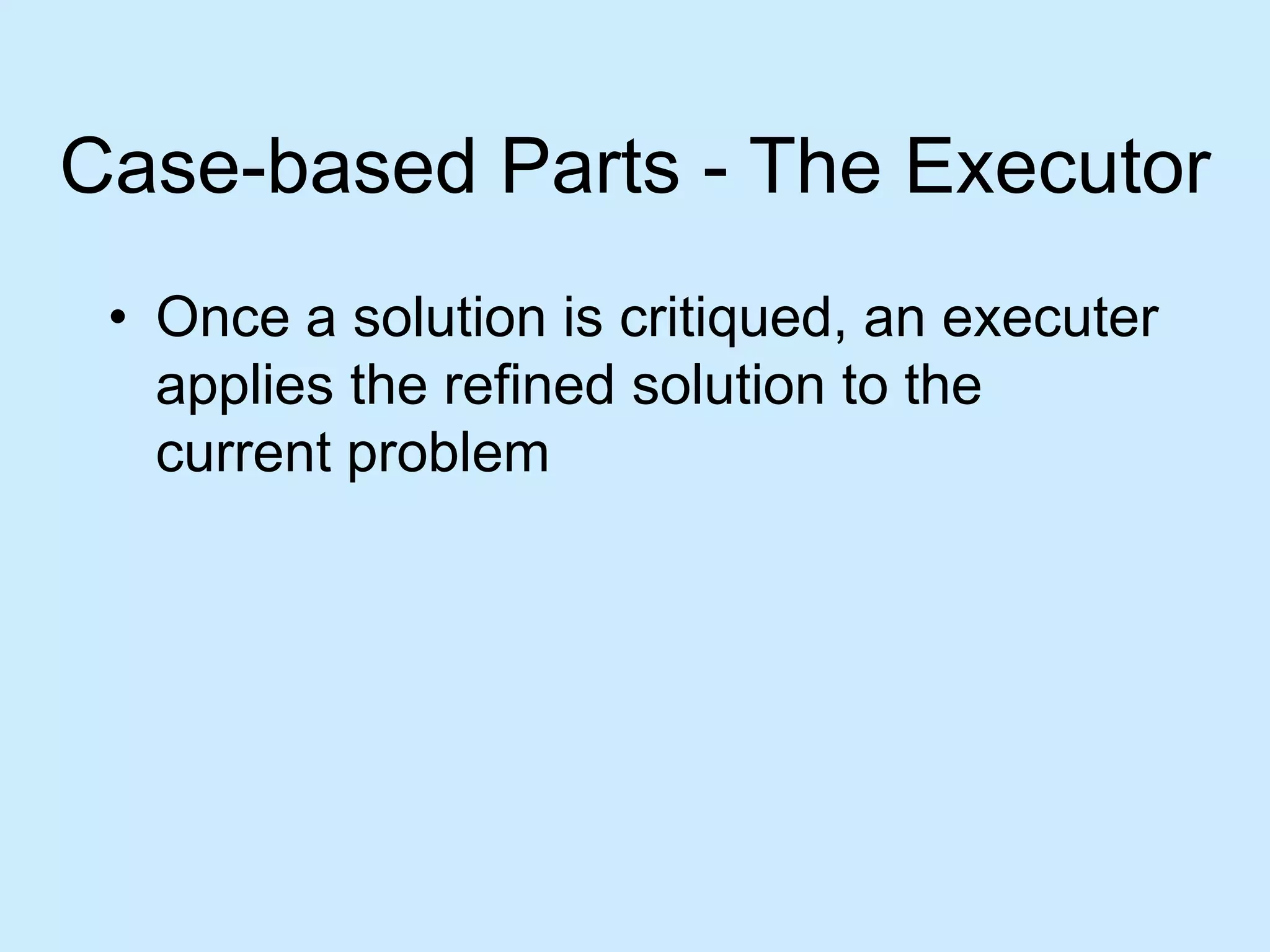 Case-based Parts - The Executor

• Once a solution is critiqued, an executer applies the refined solution to the current problem